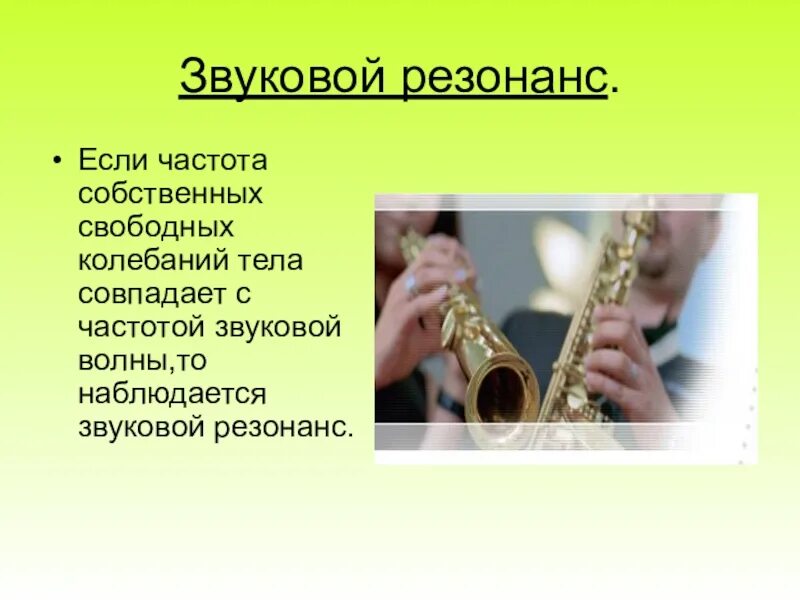 Звуковой резонанс.

• Если частота собственных свободных колебаний тела совпадает с частотой звуковой волны,то наблюдается звуковой резонанс.